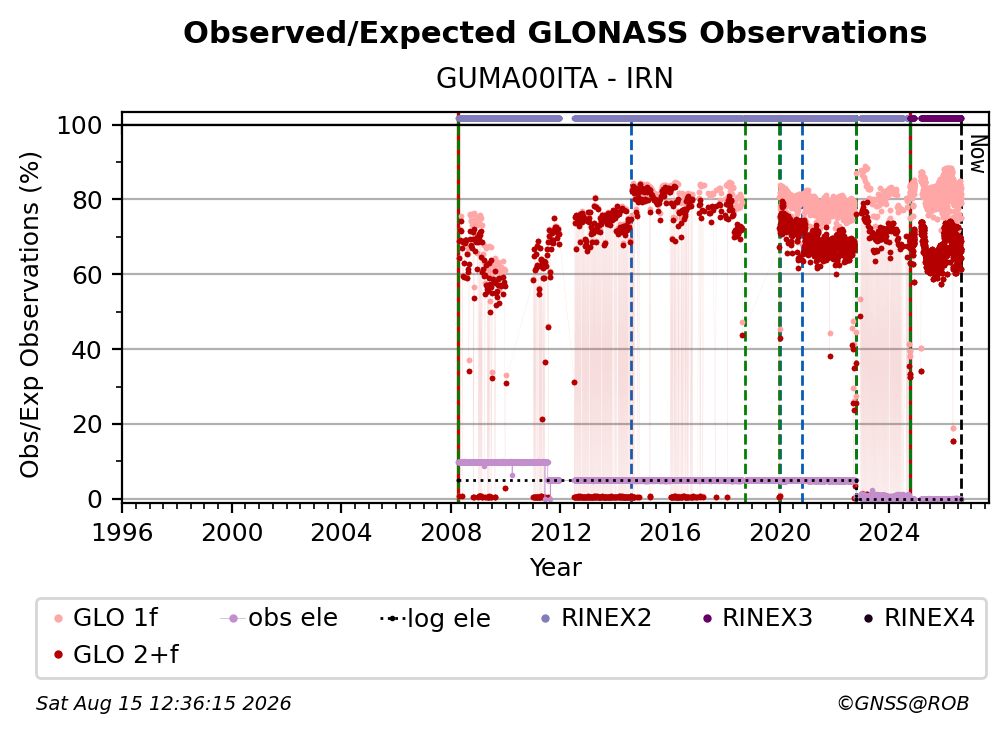 Observed/Expected GLONASS Observations
GUMA00ITA - IRN

Obs/Exp Observations (%)
100
80
60
40
20
0

Now

1996 2000 2004 2008 2012 2016 2020 2024
Year

GLO 1f
obs ele
log ele
RINEX2
RINEX3
RINEX4
GLO 2+f

Sat Aug 15 12:36:15 2026
©GNSS@ROB